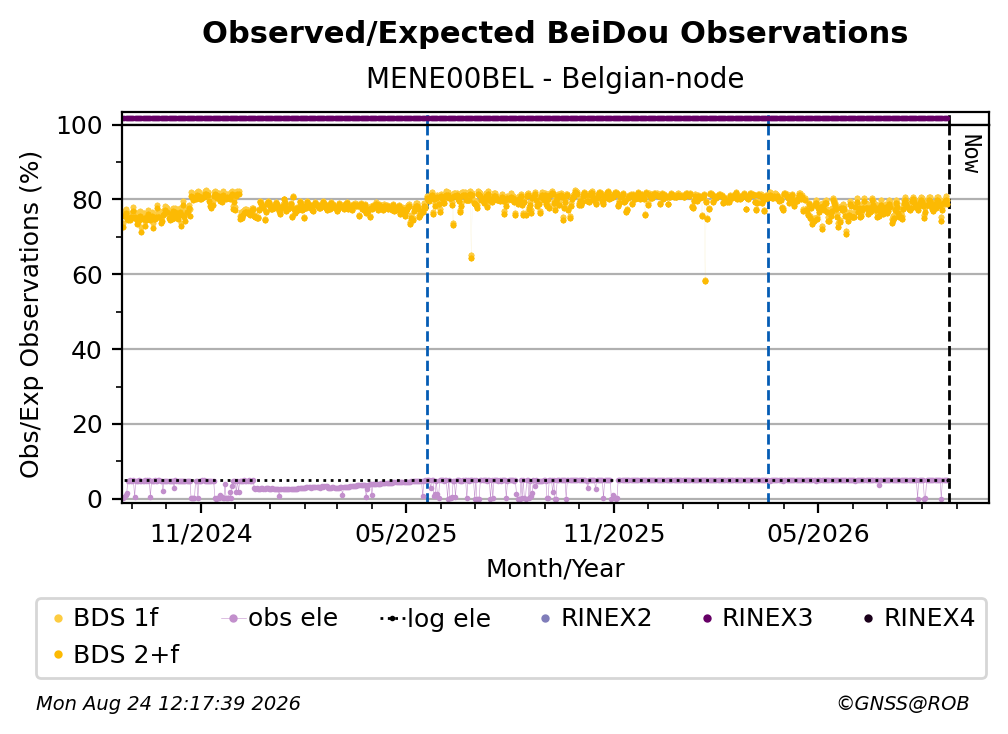 Observed/Expected BeiDou Observations
MENE00BEL - Belgian-node

Obs/Exp Observations (%)
100
80
60
40
20
0

Now

11/2024
05/2025
11/2025
05/2026
Month/Year

BDS 1f
obs ele
log ele
RINEX2
RINEX3
RINEX4
BDS 2+f

Mon Aug 24 12:17:39 2026
©GNSS@ROB